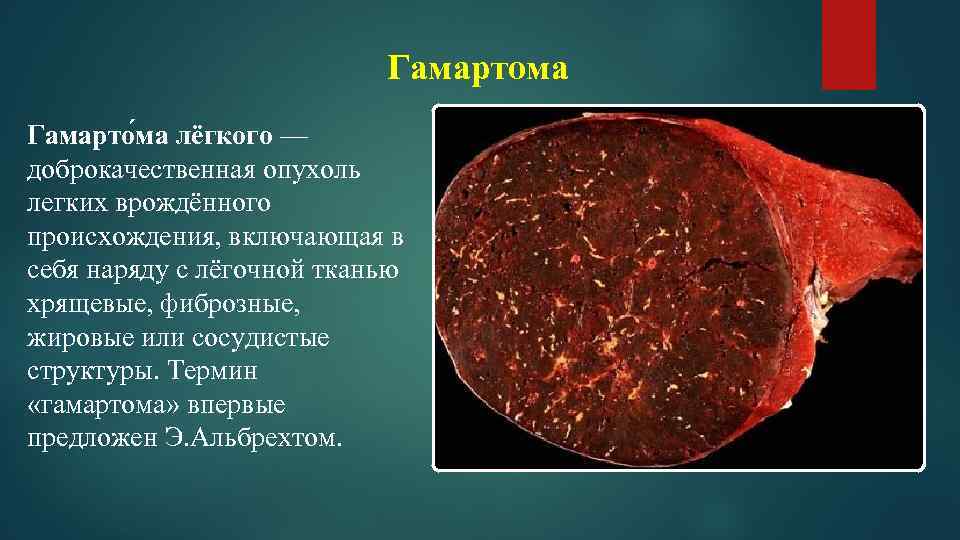 Гамартома

Гамарто́ма лёгкого — доброкачественная опухоль легких врождённого происхождения, включающая в себя наряду с лёгочной тканью хрящевые, фиброзные, жировые или сосудистые структуры. Термин «гамартома» впервые предложен Э.Альбрехтом.